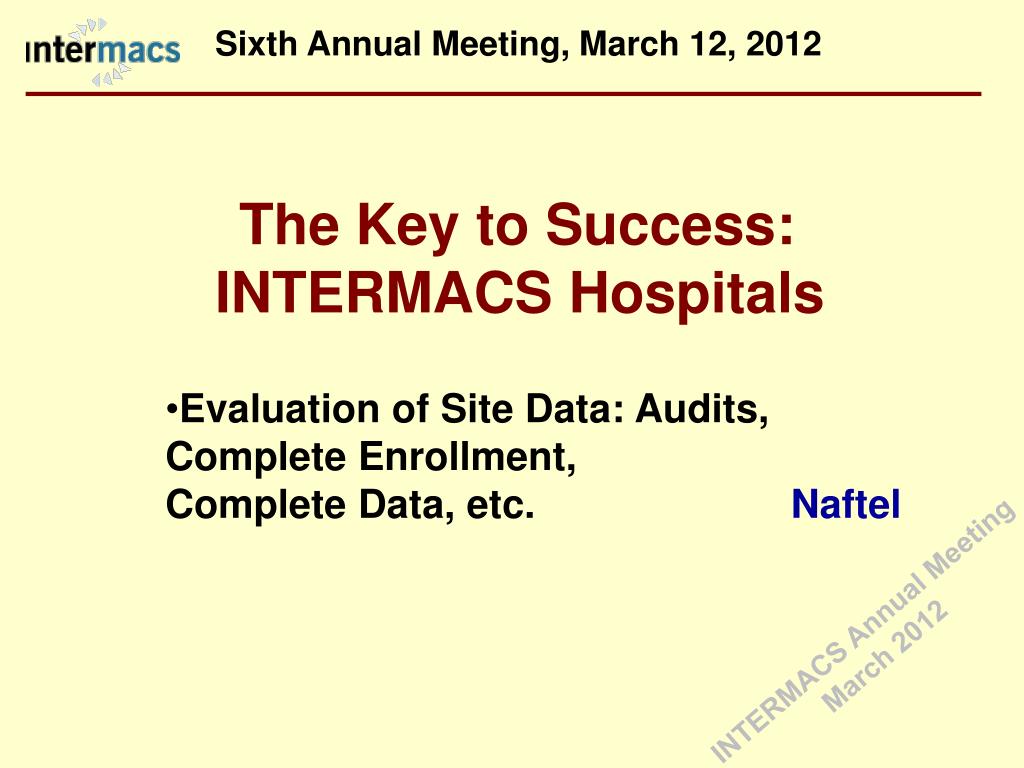 intermacs

Sixth Annual Meeting, March 12, 2012

The Key to Success:
INTERMACS Hospitals

•Evaluation of Site Data: Audits, Complete Enrollment, Complete Data, etc.

Naftel

INTERMACS Annual Meeting
March 2012